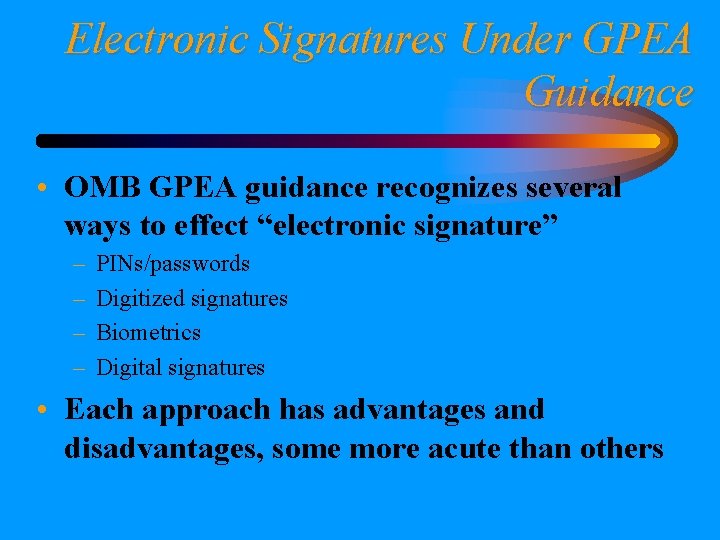 Electronic Signatures Under GPEA Guidance

• OMB GPEA guidance recognizes several ways to effect “electronic signature”
– PINs/passwords
– Digitized signatures
– Biometrics
– Digital signatures

• Each approach has advantages and disadvantages, some more acute than others